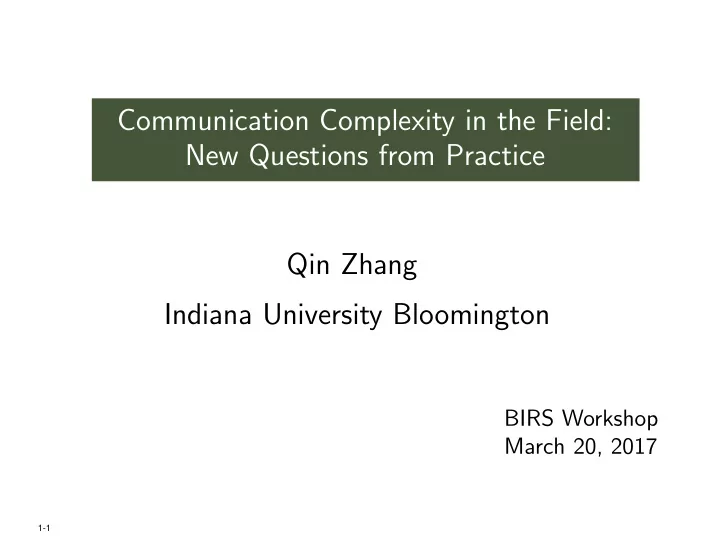 Communication Complexity in the Field: New Questions from Practice

Qin Zhang

Indiana University Bloomington

BIRS Workshop
March 20, 2017

1-1